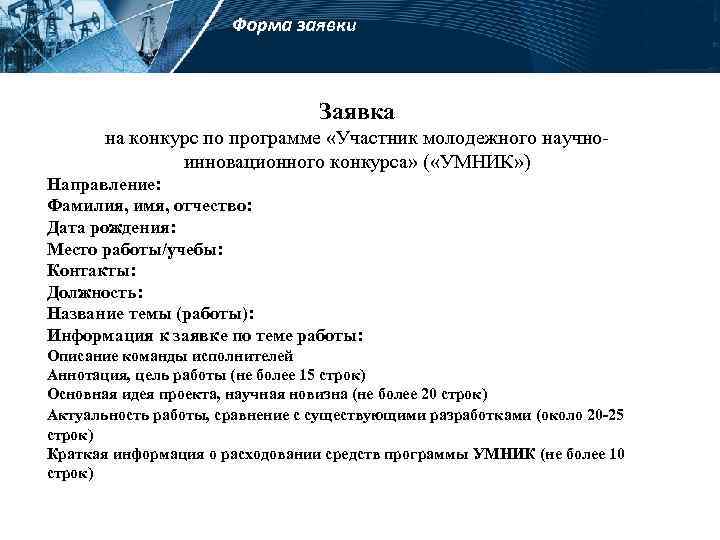 Форма заявки

Заявка
на конкурс по программе «Участник молодежного научно-инновационного конкурса» («УМНИК»)

Направление:
Фамилия, имя, отчество:
Дата рождения:
Место работы/учебы:
Контакты:
Должность:
Название темы (работы):
Информация к заявке по теме работы:
Описание команды исполнителей
Аннотация, цель работы (не более 15 строк)
Основная идея проекта, научная новизна (не более 20 строк)
Актуальность работы, сравнение с существующими разработками (около 20-25 строк)
Краткая информация о расходовании средств программы УМНИК (не более 10 строк)